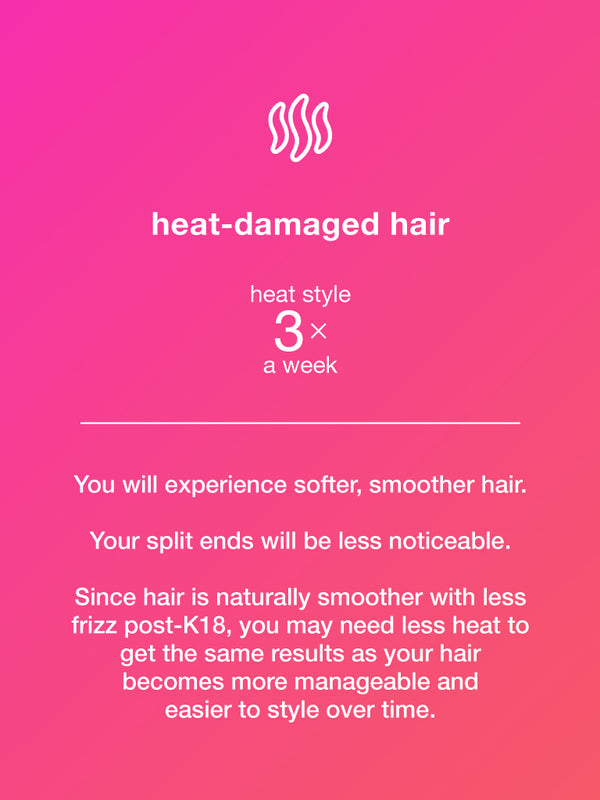 heat-damaged hair

heat style
3×
a week

You will experience softer, smoother hair.

Your split ends will be less noticeable.

Since hair is naturally smoother with less frizz post-K18, you may need less heat to get the same results as your hair becomes more manageable and easier to style over time.